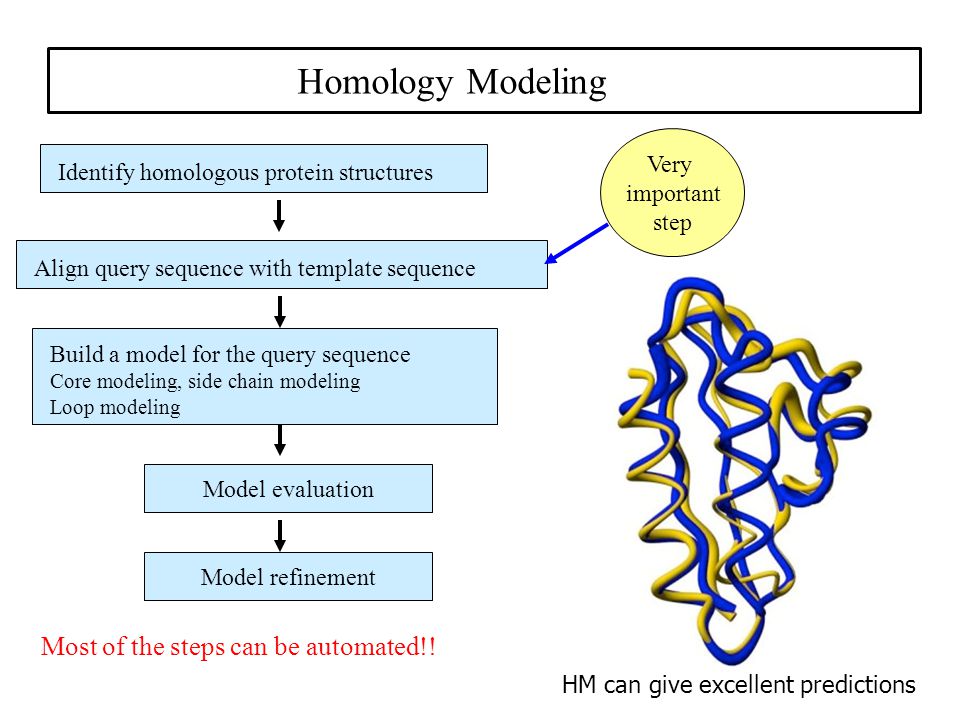 Homology Modeling

Identify homologous protein structures

Very important step

Align query sequence with template sequence

Build a model for the query sequence
Core modeling, side chain modeling
Loop modeling

Model evaluation

Model refinement

Most of the steps can be automated!!

HM can give excellent predictions